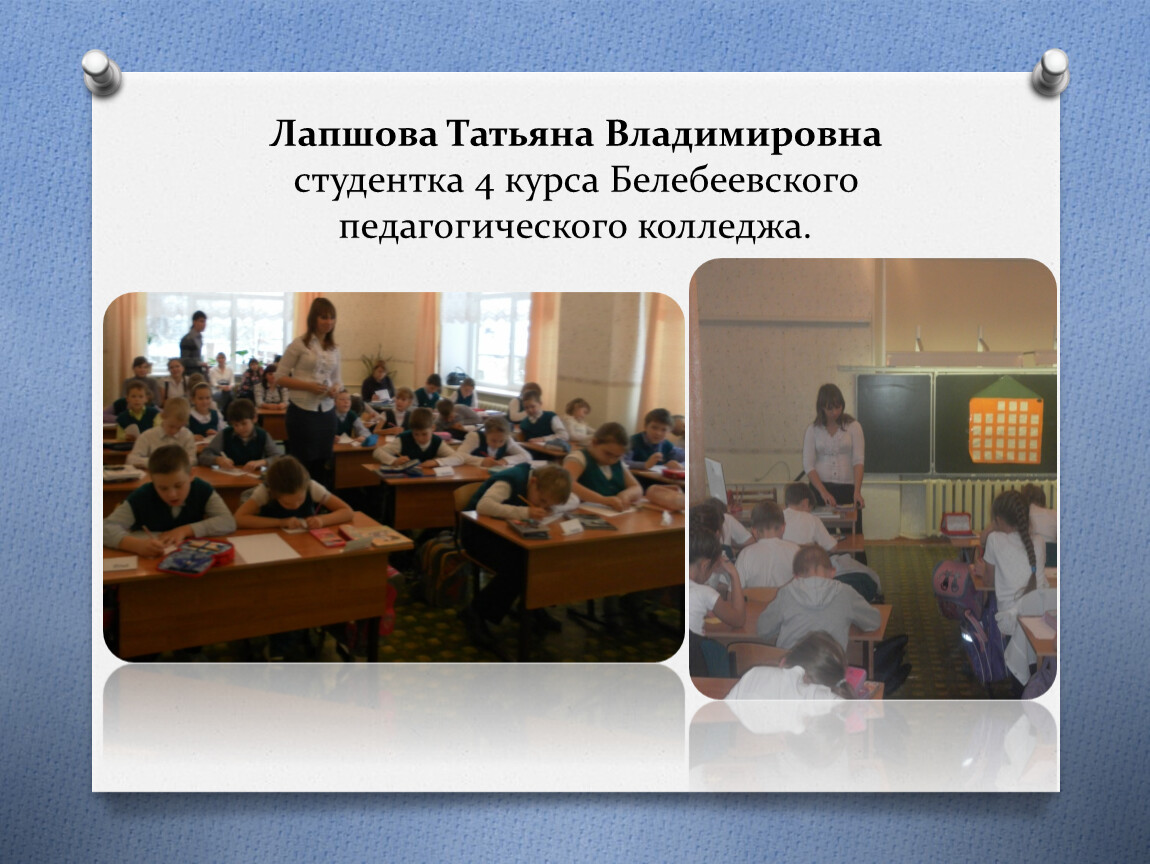 Лапшова Татьяна Владимировна студентка 4 курса Белебеевского педагогического колледжа.